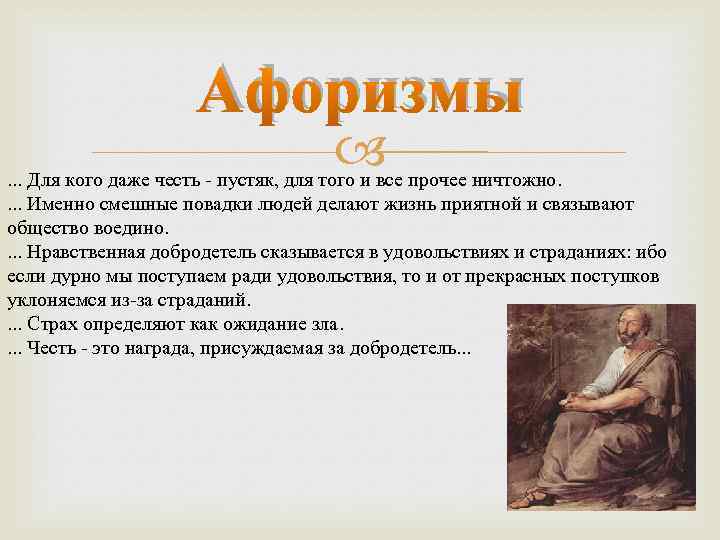 Афоризмы

... Для кого даже честь - пустяк, для того и все прочее ничтожно.
... Именно смешные повадки людей делают жизнь приятной и связывают общество воедино.
... Нравственная добродетель сказывается в удовольствиях и страданиях: ибо если дурно мы поступаем ради удовольствия, то и от прекрасных поступков уклоняемся из-за страданий.
... Страх определяют как ожидание зла.
... Честь - это награда, присуждаемая за добродетель...